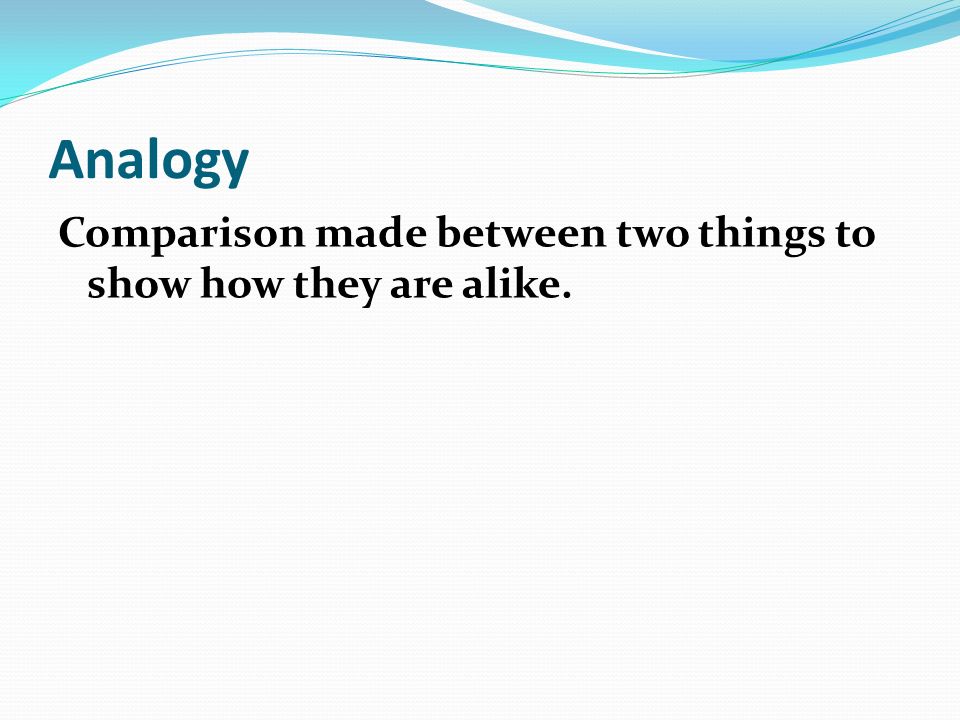 Analogy

Comparison made between two things to show how they are alike.